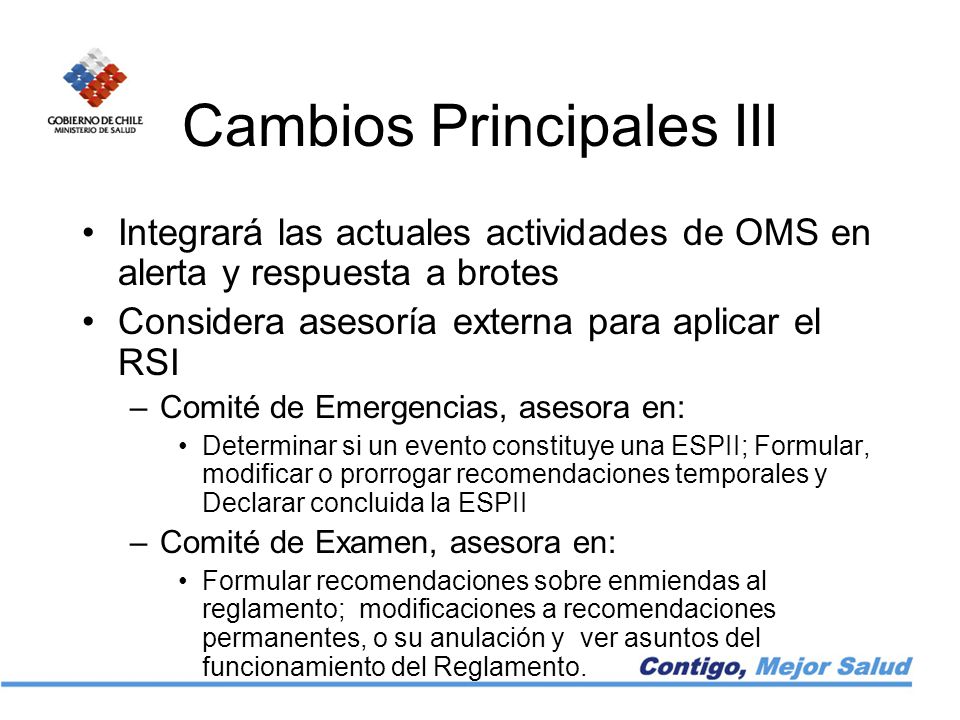 GOBIERNO DE CHILE
MINISTERIO DE SALUD

Cambios Principales III

• Integrará las actuales actividades de OMS en alerta y respuesta a brotes
• Considera asesoría externa para aplicar el RSI
– Comité de Emergencias, asesora en:
• Determinar si un evento constituye una ESPII; Formular, modificar o prorrogar recomendaciones temporales y Declarar concluida la ESPII
– Comité de Examen, asesora en:
• Formular recomendaciones sobre enmiendas al reglamento; modificaciones a recomendaciones permanentes, o su anulación y ver asuntos del funcionamiento del Reglamento.

Contigo, Mejor Salud